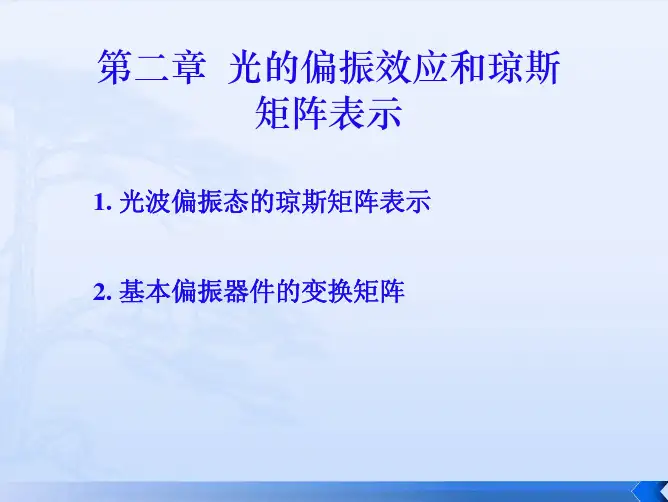 第二章 光的偏振效应和琼斯矩阵表示

1. 光波偏振态的琼斯矩阵表示

2. 基本偏振器件的变换矩阵